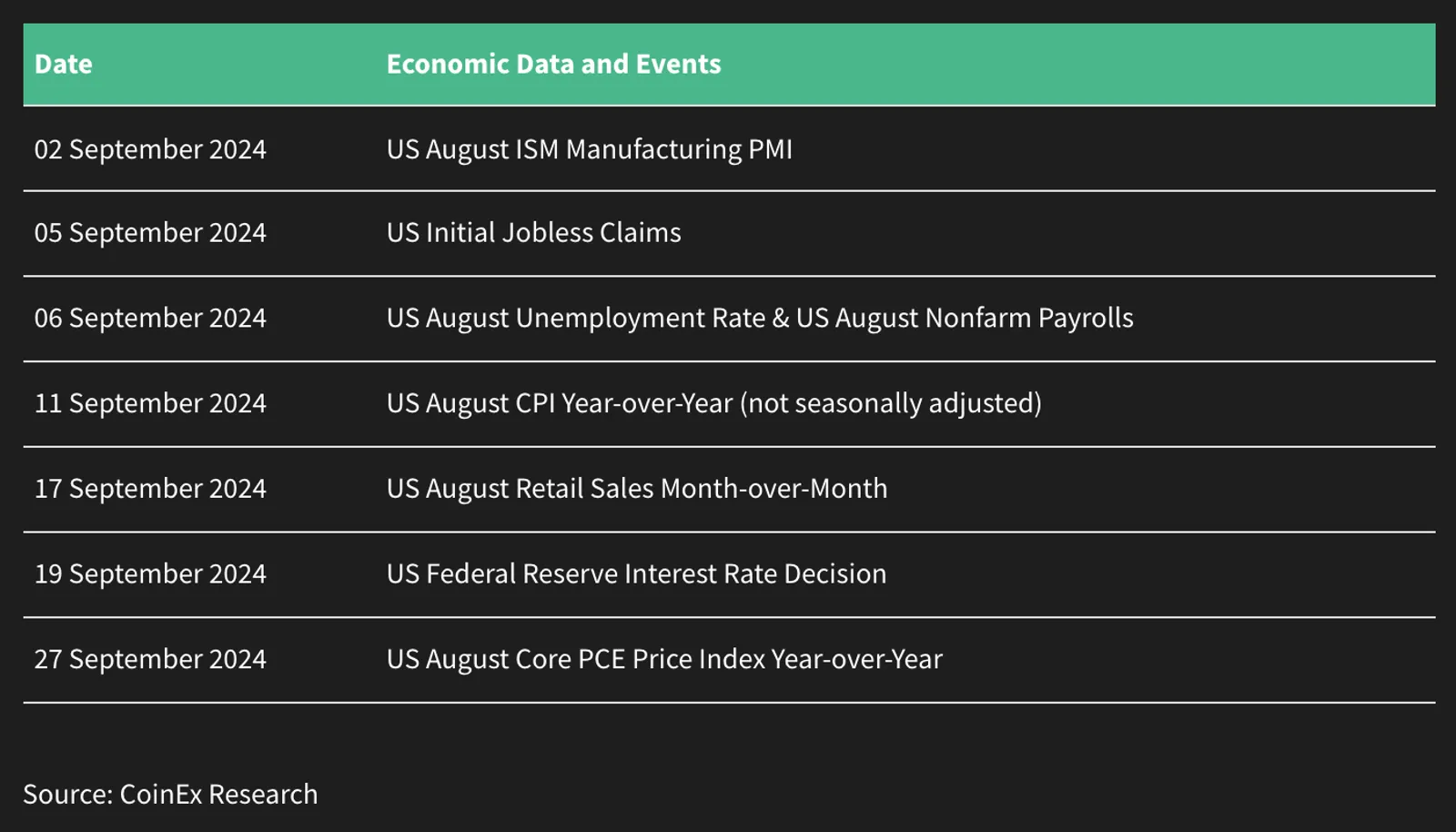 | Date | Economic Data and Events |
|---|---|
| 02 September 2024 | US August ISM Manufacturing PMI |
| 05 September 2024 | US Initial Jobless Claims |
| 06 September 2024 | US August Unemployment Rate & US August Nonfarm Payrolls |
| 11 September 2024 | US August CPI Year-over-Year (not seasonally adjusted) |
| 17 September 2024 | US August Retail Sales Month-over-Month |
| 19 September 2024 | US Federal Reserve Interest Rate Decision |
| 27 September 2024 | US August Core PCE Price Index Year-over-Year |

Source: CoinEx Research